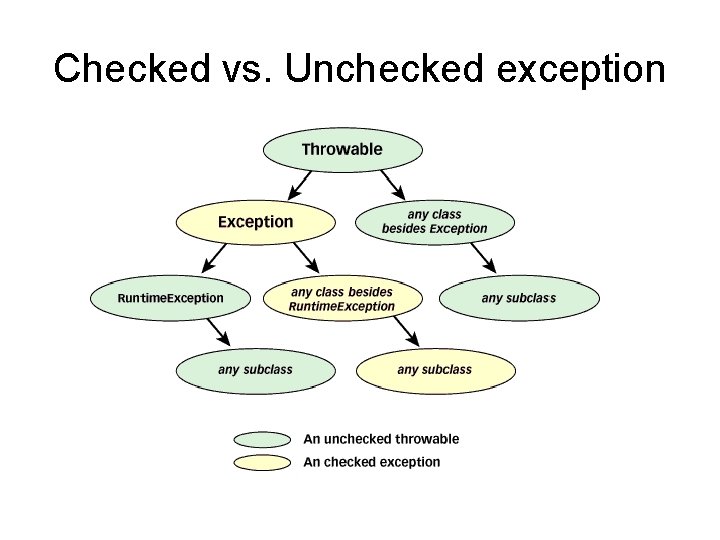 Checked vs. Unchecked exception

Throwable

Exception

any class besides Exception

RuntimeException

any class besides RuntimeException

any subclass

any subclass

any subclass

An unchecked throwable

An checked exception